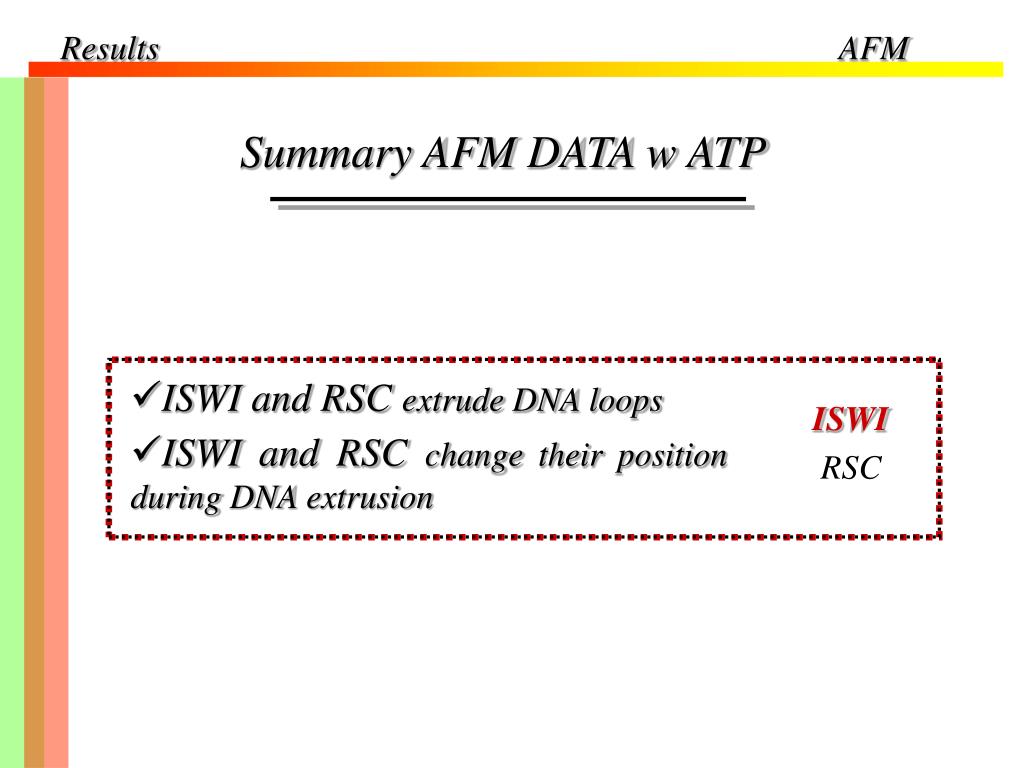 Results AFM

Summary AFM DATA w ATP

✓ISWI and RSC extrude DNA loops

✓ISWI and RSC change their position during DNA extrusion

ISWI
RSC